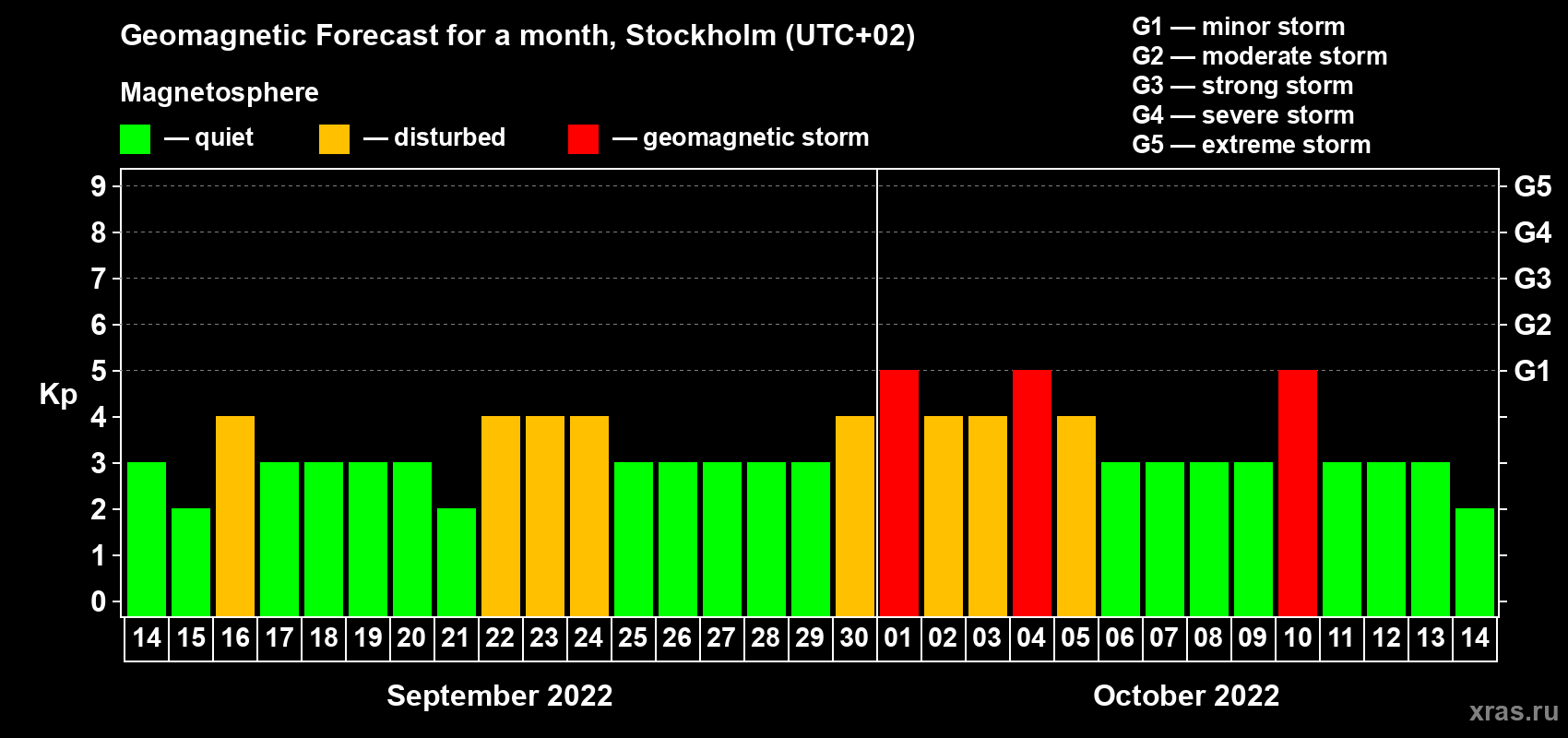 Geomagnetic Forecast for a month, Stockholm (UTC+02)

Magnetosphere

— quiet — disturbed — geomagnetic storm

G1 — minor storm
G2 — moderate storm
G3 — strong storm
G4 — severe storm
G5 — extreme storm

Kp

9 8 7 6 5 4 3 2 1 0

G5 G4 G3 G2 G1

14 15 16 17 18 19 20 21 22 23 24 25 26 27 28 29 30 01 02 03 04 05 06 07 08 09 10 11 12 13 14

September 2022

October 2022

xras.ru